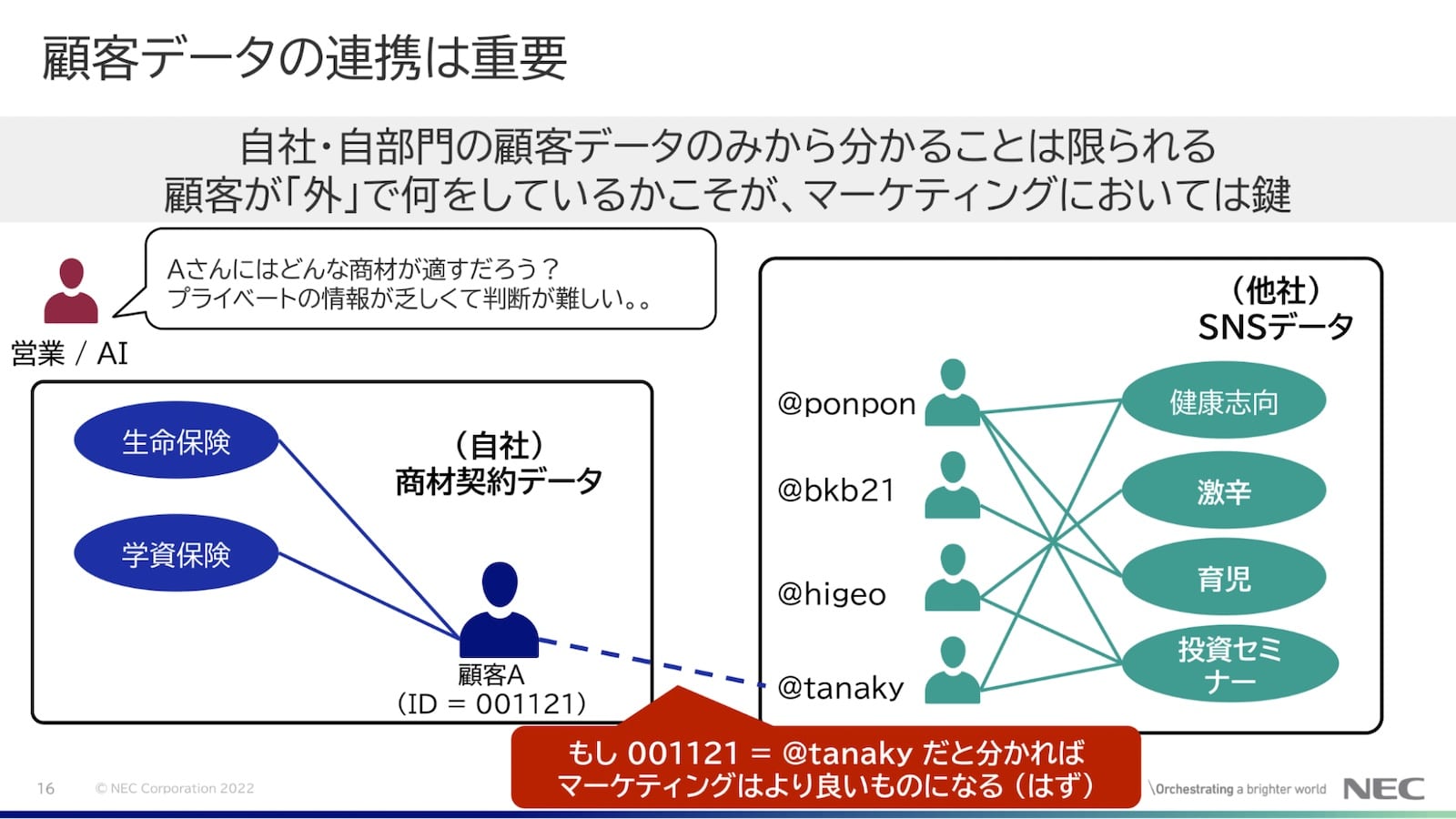 顧客データの連携は重要

自社・自部門の顧客データのみから分かることは限られる
顧客が「外」で何をしているかこそが、マーケティングにおいては鍵

Aさんにはどんな商材が適すだろう？
プライベートの情報が乏しくて判断が難しい。。

営業 / AI

生命保険

学資保険

（自社）
商材契約データ

顧客A
（ID = 001121）

（他社）
SNSデータ

@ponpon

@bkb21

@higeo

@tanaky

健康志向

激辛

育児

投資セミナー

もし 001121 = @tanaky だと分かれば
マーケティングはより良いものになる（はず）

16

© NEC Corporation 2022

\Orchestrating a brighter world

NEC